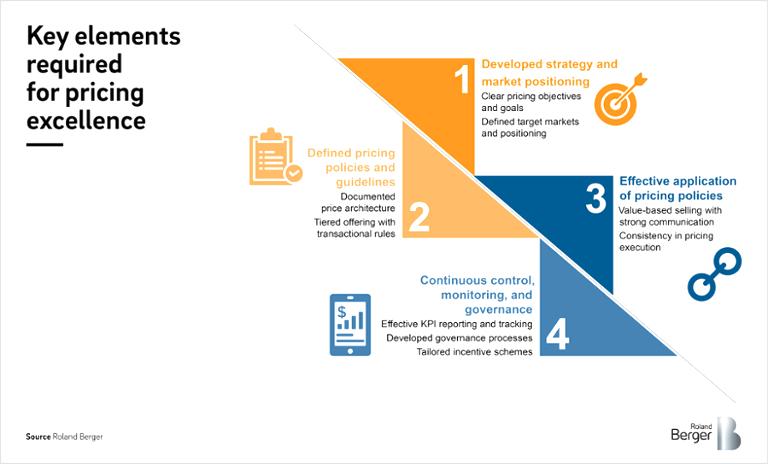 Key elements required for pricing excellence

1
Developed strategy and market positioning
Clear pricing objectives and goals
Defined target markets and positioning

Defined pricing policies and guidelines
Documented price architecture
Tiered offering with transactional rules
2

3
Effective application of pricing policies
Value-based selling with strong communication
Consistency in pricing execution

Continuous control, monitoring, and governance
Effective KPI reporting and tracking
Developed governance processes
Tailored incentive schemes
4

$

Source Roland Berger

Roland Berger